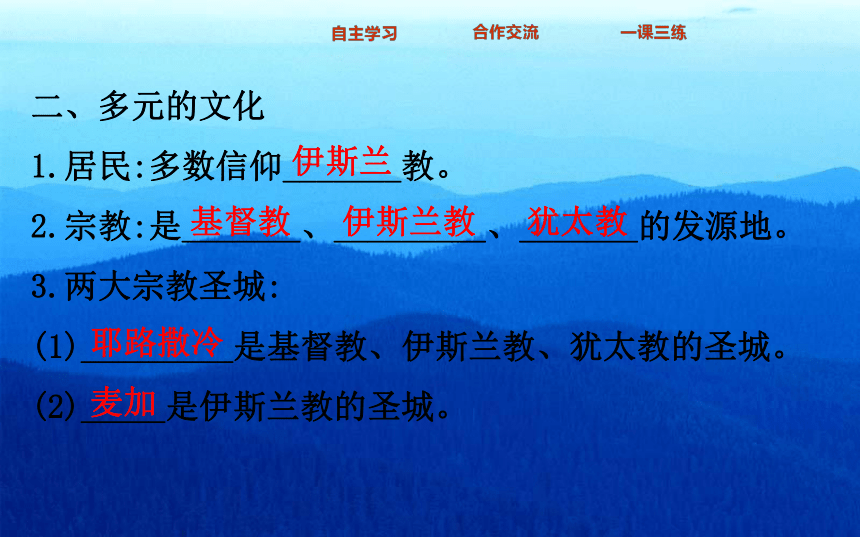 自主学习　合作交流　一课三练

二、多元的文化

1.居民:多数信仰伊斯兰教。

2.宗教:是基督教、伊斯兰教、犹太教的发源地。

3.两大宗教圣城:

(1)耶路撒冷是基督教、伊斯兰教、犹太教的圣城。

(2)麦加是伊斯兰教的圣城。